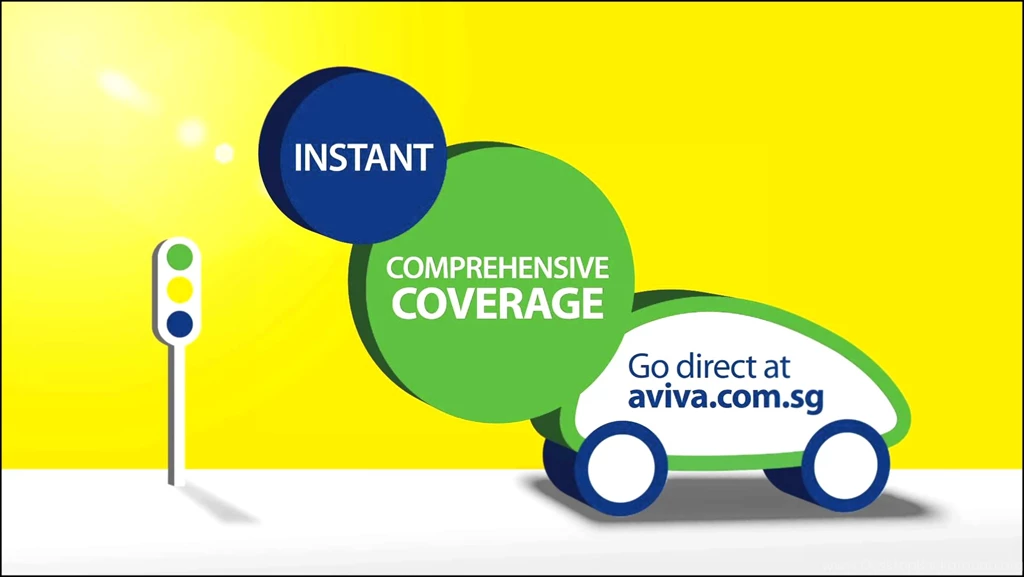 INSTANT

COMPREHENSIVE COVERAGE

Go direct at aviva.com.sg